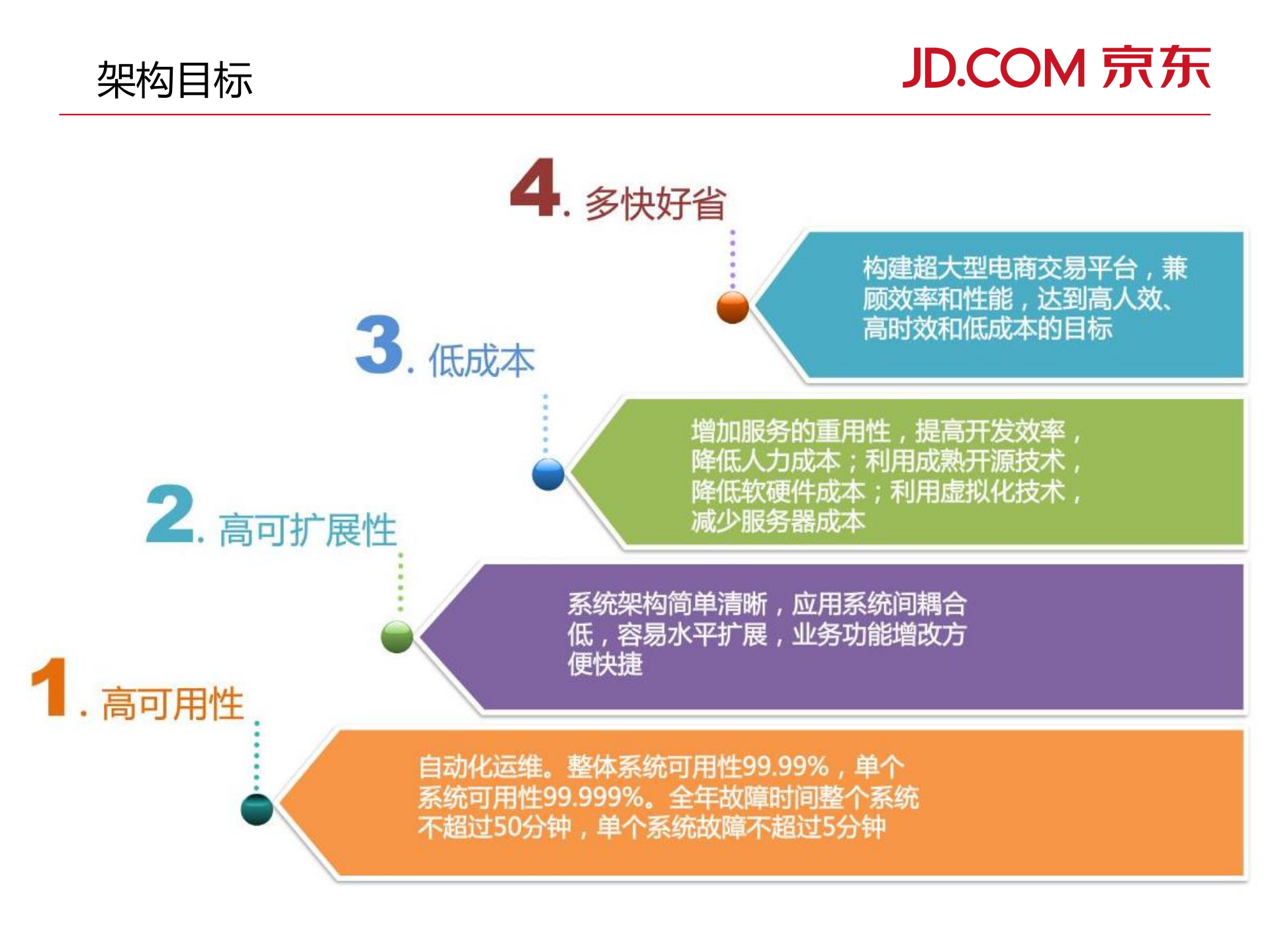 架构目标

JD.COM 京东

4. 多快好省

构建超大型电商交易平台，兼顾效率和性能，达到高人效、高时效和低成本的目标

3. 低成本

增加服务的重用性，提高开发效率，降低人力成本；利用成熟开源技术，降低软硬件成本；利用虚拟化技术，减少服务器成本

2. 高可扩展性

系统架构简单清晰，应用系统间耦合低，容易水平扩展，业务功能增改方便快捷

1. 高可用性

自动化运维。整体系统可用性99.99%，单个系统可用性99.999%。全年故障时间整个系统不超过50分钟，单个系统故障不超过5分钟